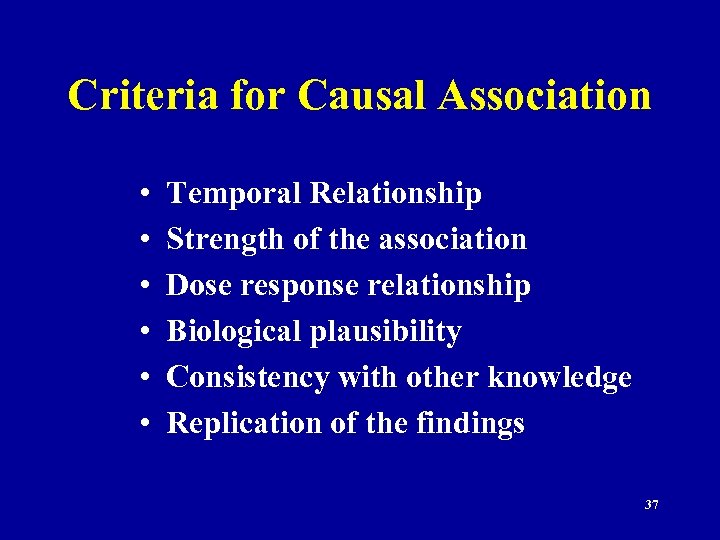 Criteria for Causal Association

• Temporal Relationship
• Strength of the association
• Dose response relationship
• Biological plausibility
• Consistency with other knowledge
• Replication of the findings

37